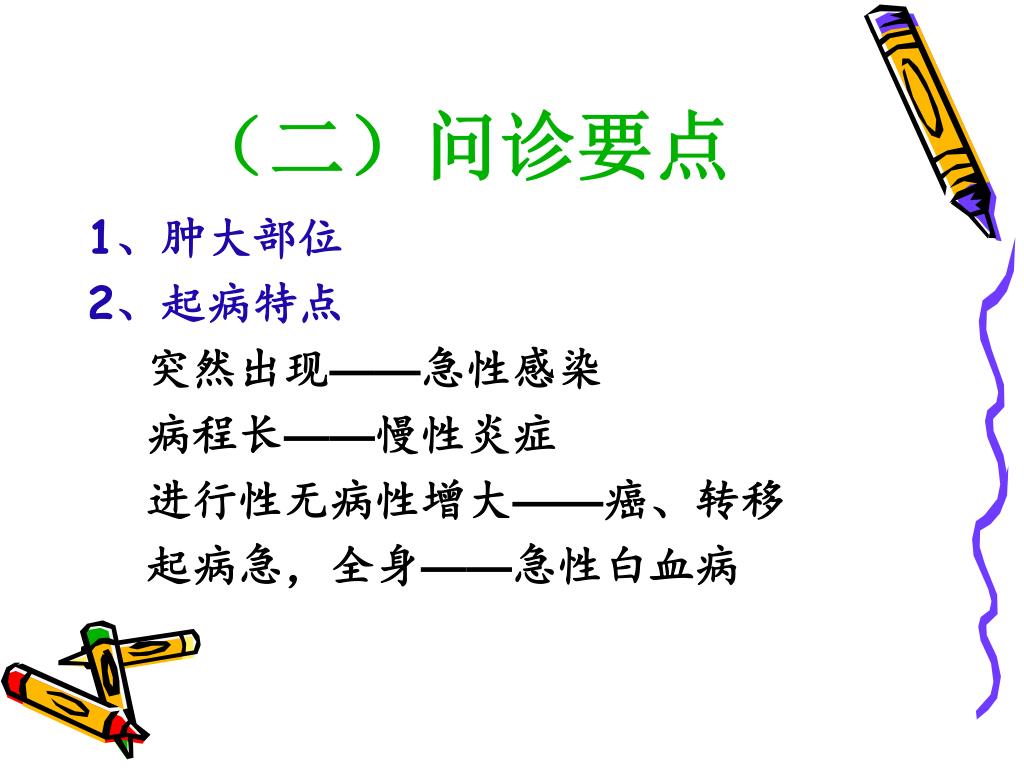 （二）问诊要点

1、肿大部位

2、起病特点

突然出现——急性感染

病程长——慢性炎症

进行性无病性增大——癌、转移

起病急，全身——急性白血病